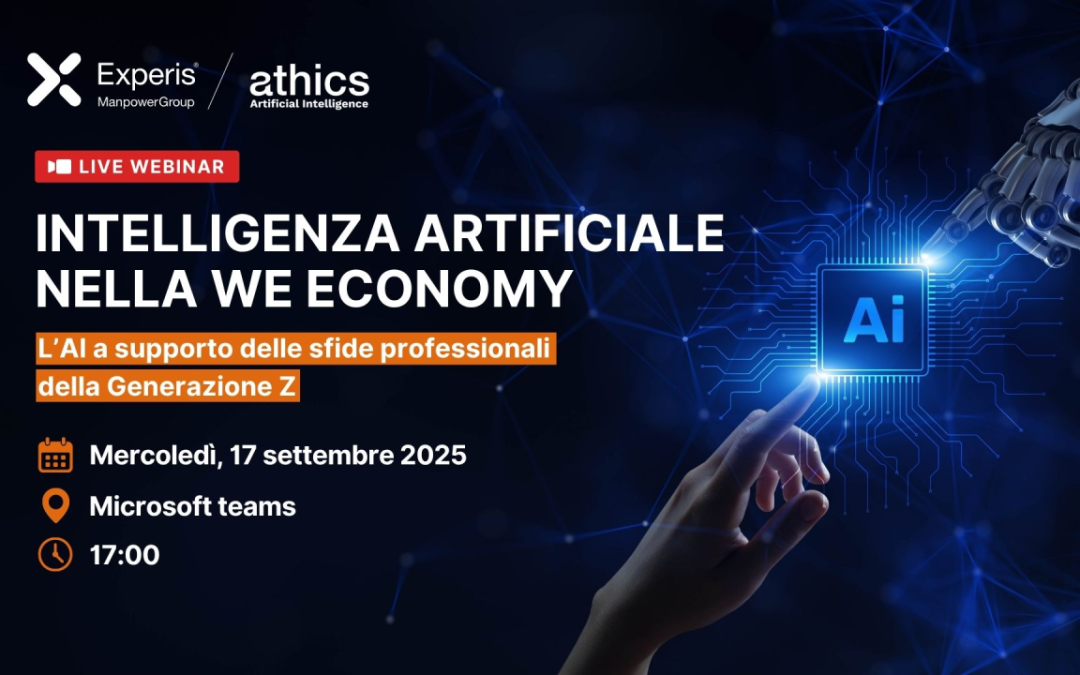 Experis®
ManpowerGroup

athics
Artificial Intelligence

LIVE WEBINAR

INTELLIGENZA ARTIFICIALE NELLA WE ECONOMY

L'AI a supporto delle sfide professionali della Generazione Z

Mercoledì, 17 settembre 2025

Microsoft teams

17:00

Ai